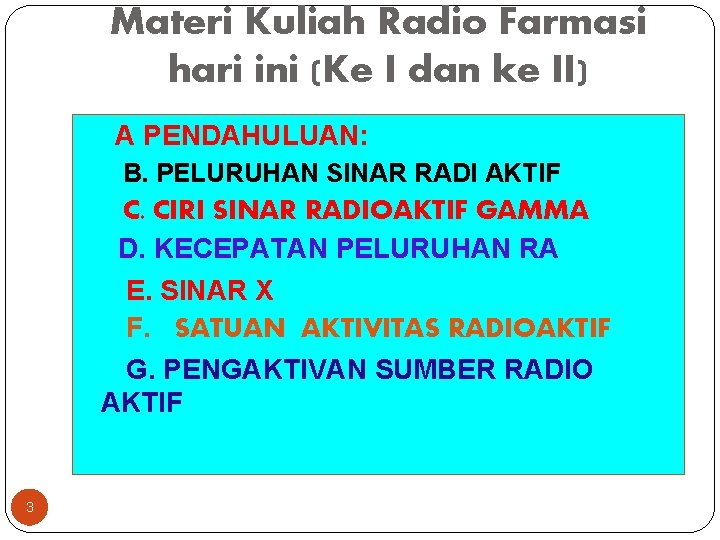 Materi Kuliah Radio Farmasi hari ini (Ke I dan ke II)

A PENDAHULUAN:

B. PELURUHAN SINAR RADI AKTIF

C. CIRI SINAR RADIOAKTIF GAMMA

D. KECEPATAN PELURUHAN RA

E. SINAR X

F. SATUAN AKTIVITAS RADIOAKTIF

G. PENGAKTIVAN SUMBER RADIO AKTIF

3